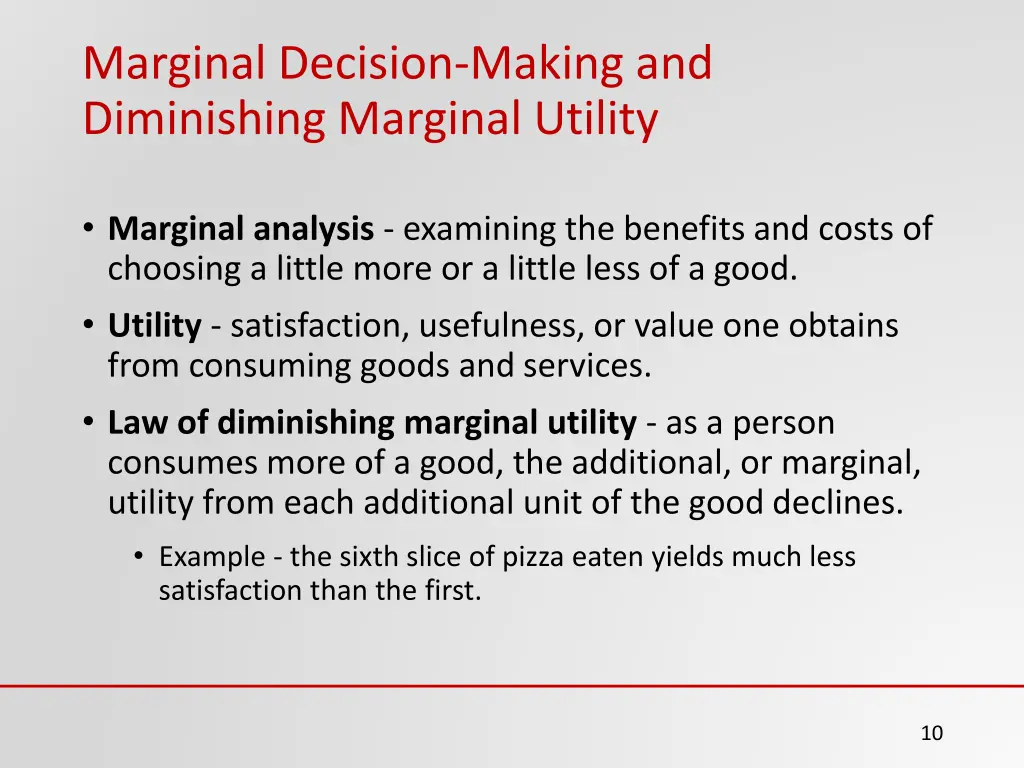 Marginal Decision-Making and Diminishing Marginal Utility

• Marginal analysis - examining the benefits and costs of choosing a little more or a little less of a good.

• Utility - satisfaction, usefulness, or value one obtains from consuming goods and services.

• Law of diminishing marginal utility - as a person consumes more of a good, the additional, or marginal, utility from each additional unit of the good declines.

• Example - the sixth slice of pizza eaten yields much less satisfaction than the first.

10